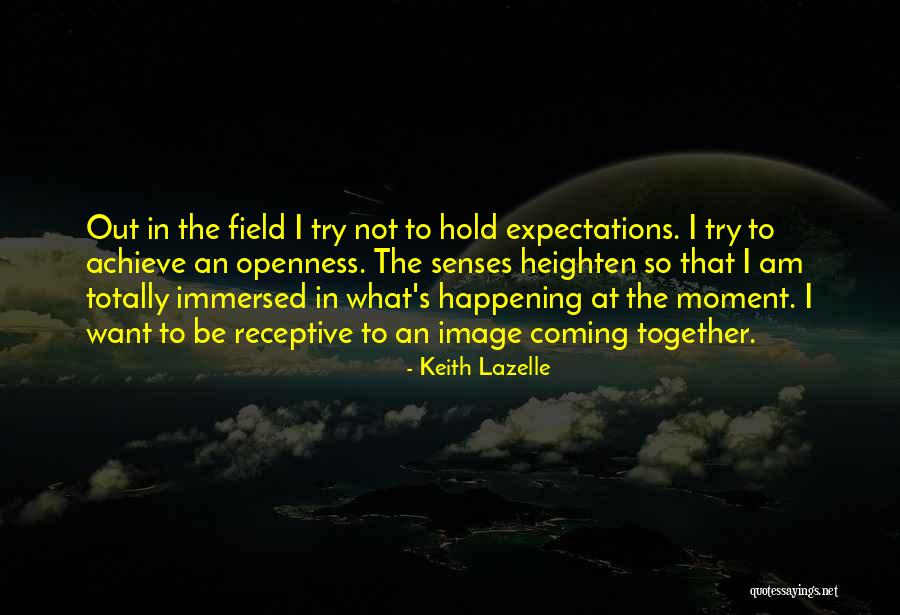 Out in the field I try not to hold expectations. I try to achieve an openness. The senses heighten so that I am totally immersed in what's happening at the moment. I want to be receptive to an image coming together.

- Keith Lazelle

quotessayings.net